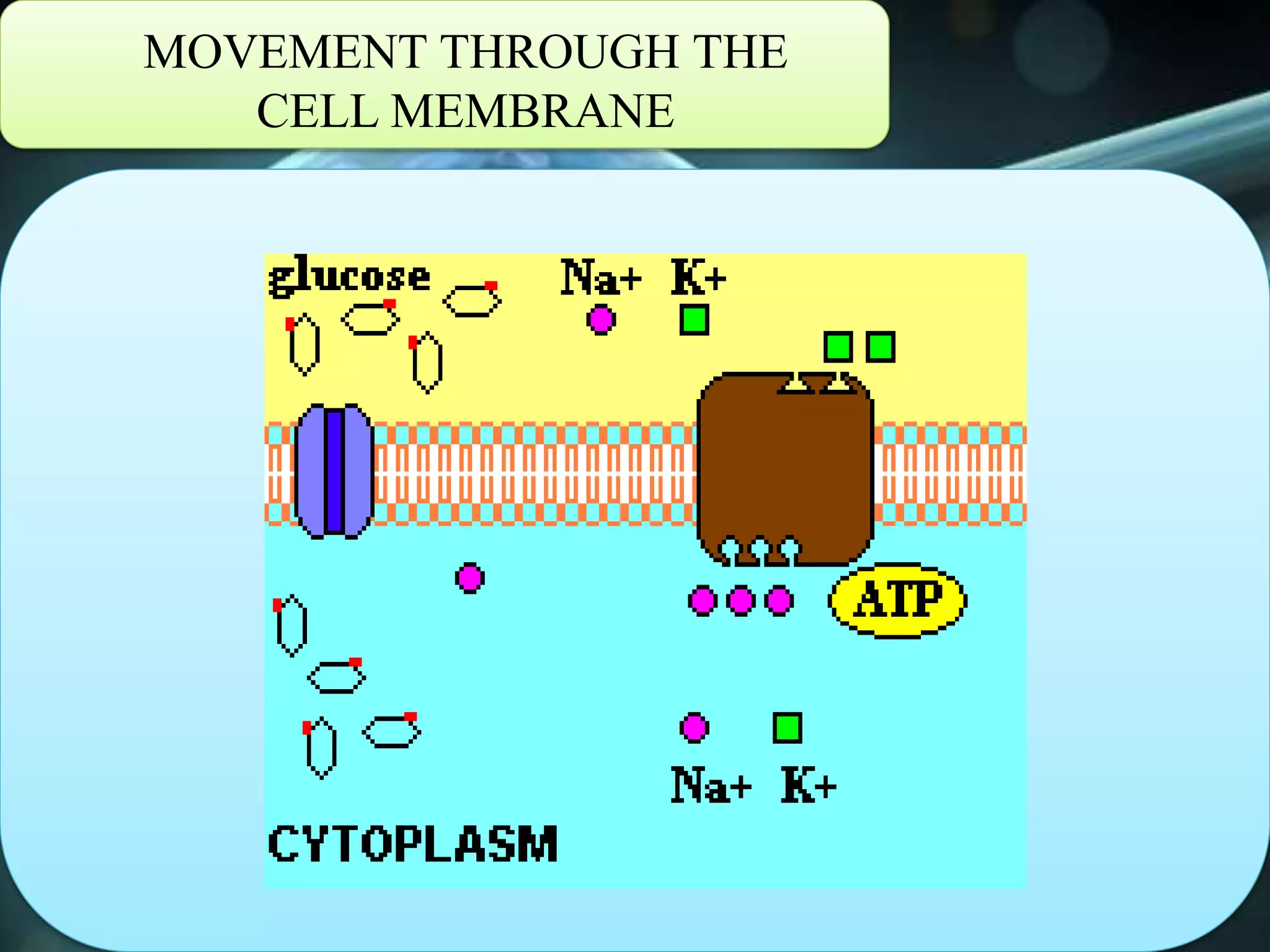 MOVEMENT THROUGH THE CELL MEMBRANE

glucose

Na+ K+

ATP

Na+ K+

CYTOPLASM